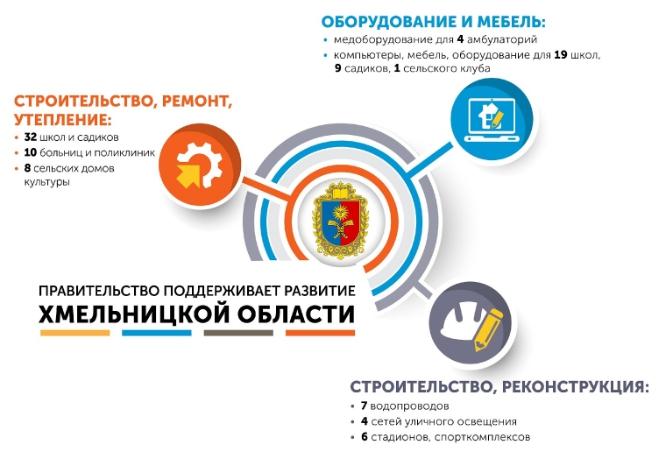 ОБОРУДОВАНИЕ И МЕБЕЛЬ:
• медоборудование для 4 амбулаторий
• компьютеры, мебель, оборудование для 19 школ, 9 садиков, 1 сельского клуба

СТРОИТЕЛЬСТВО, РЕМОНТ, УТЕПЛЕНИЕ:
• 32 школ и садиков
• 10 больниц и поликлиник
• 8 сельских домов культуры

ПРАВИТЕЛЬСТВО ПОДДЕРЖИВАЕТ РАЗВИТИЕ
ХМЕЛЬНИЦКОЙ ОБЛАСТИ

СТРОИТЕЛЬСТВО, РЕКОНСТРУКЦИЯ:
• 7 водопроводов
• 4 сетей уличного освещения
• 6 стадионов, спорткомплексов